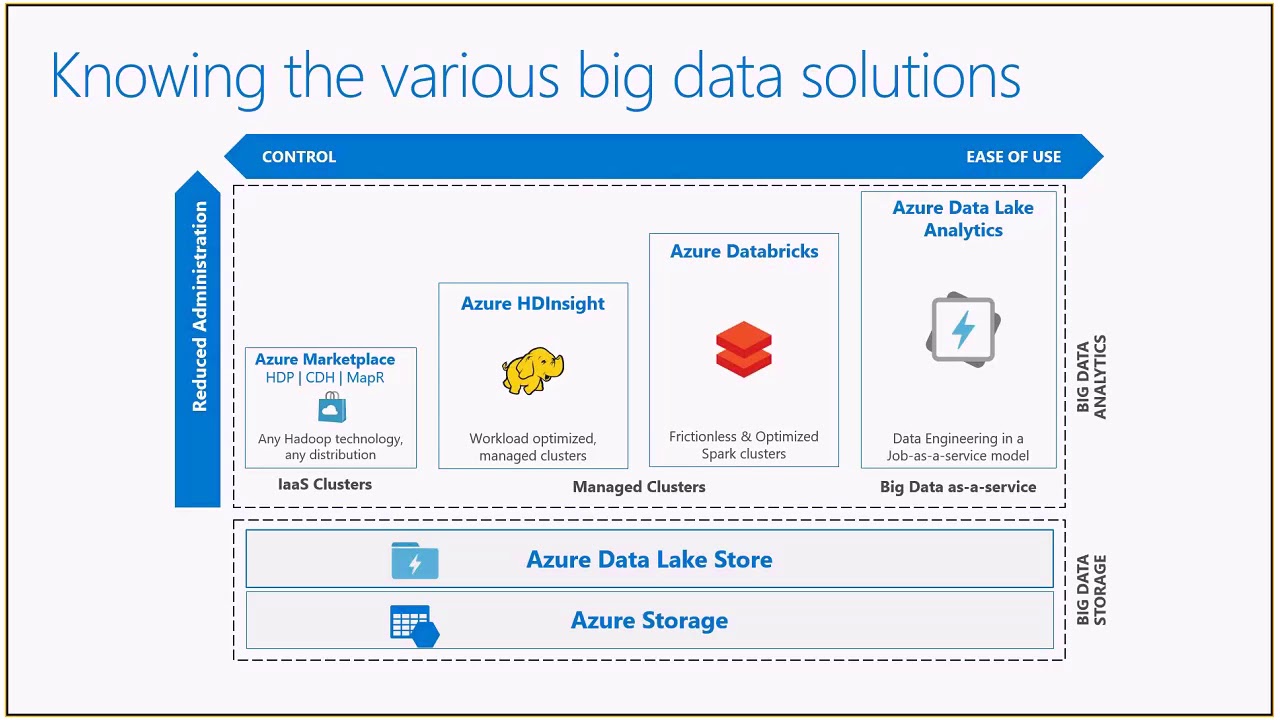 Knowing the various big data solutions

CONTROL

EASE OF USE

Reduced Administration

Azure Marketplace
HDP | CDH | MapR

Any Hadoop technology, any distribution

IaaS Clusters

Azure HDInsight

Workload optimized, managed clusters

Azure Databricks

Frictionless & Optimized Spark clusters

Managed Clusters

Azure Data Lake Analytics

Data Engineering in a Job-as-a-service model

Big Data as-a-service

BIG DATA ANALYTICS

Azure Data Lake Store

Azure Storage

BIG DATA STORAGE